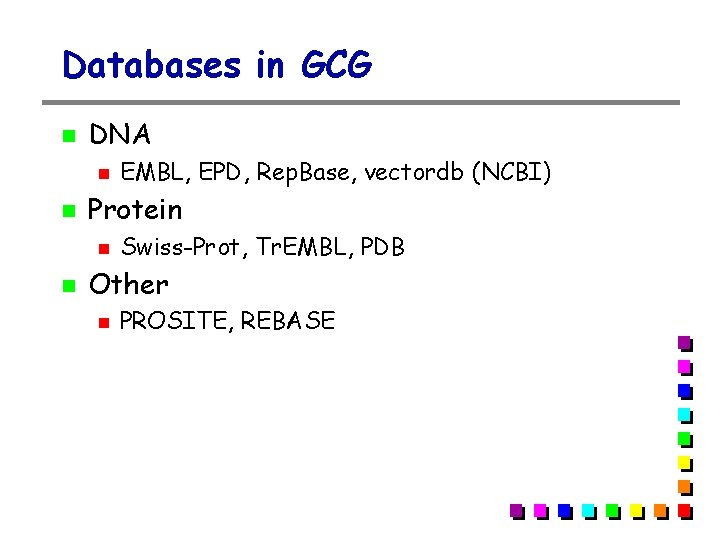 Databases in GCG

- DNA
  - EMBL, EPD, RepBase, vectordb (NCBI)
- Protein
  - Swiss-Prot, TrEMBL, PDB
- Other
  - PROSITE, REBASE